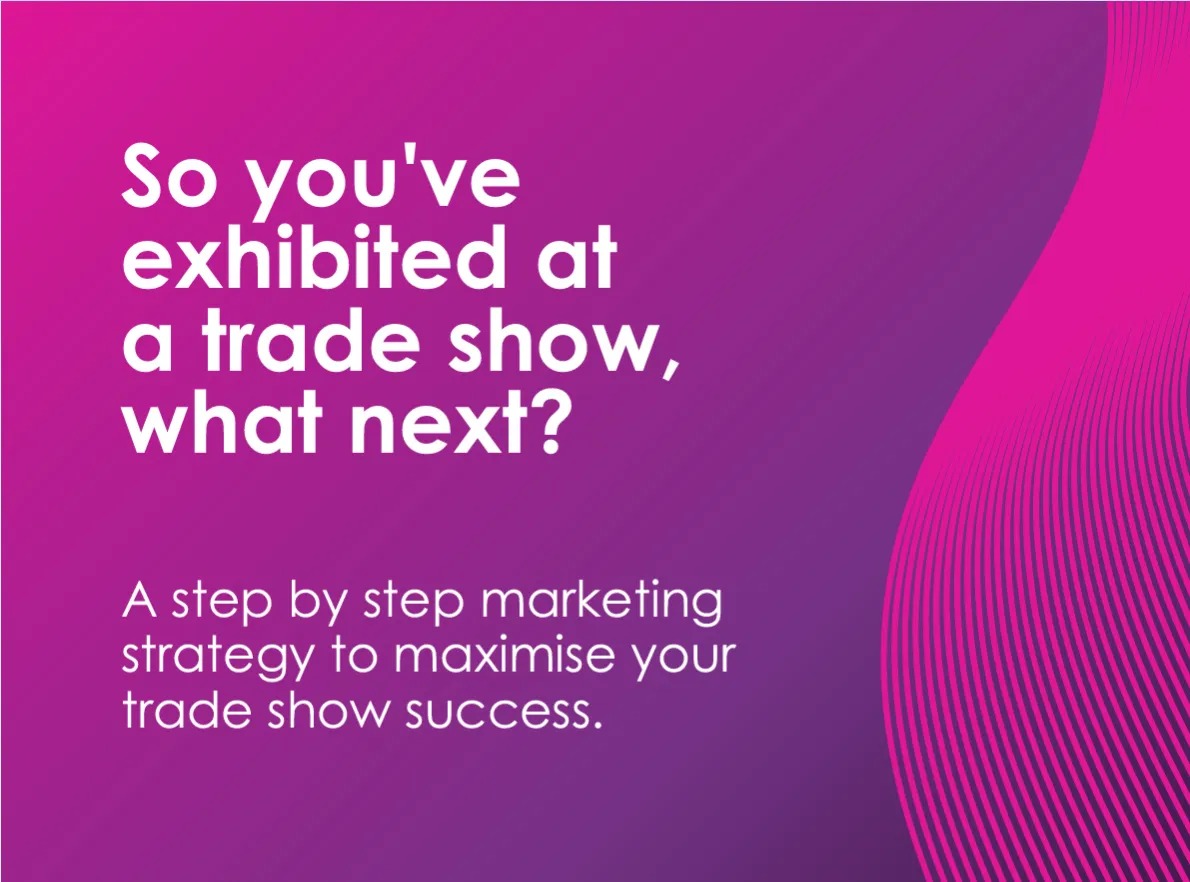 So you've exhibited at a trade show, what next?

A step by step marketing strategy to maximise your trade show success.